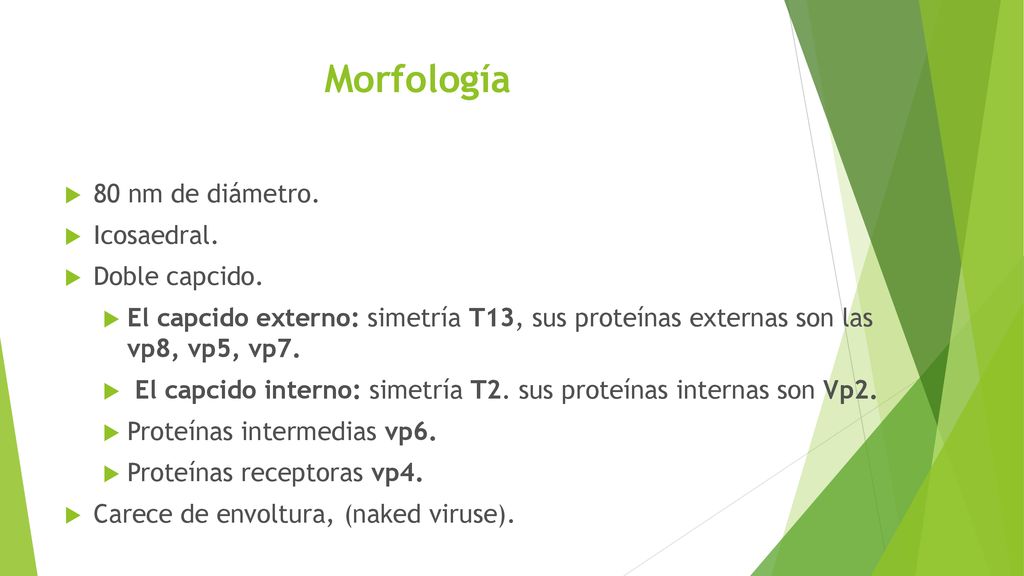 Morfología

80 nm de diámetro.

Icosaedral.

Doble capcido.

El capcido externo: simetría T13, sus proteínas externas son las vp8, vp5, vp7.

El capcido interno: simetría T2. sus proteínas internas son Vp2.

Proteínas intermedias vp6.

Proteínas receptoras vp4.

Carece de envoltura, (naked viruse).